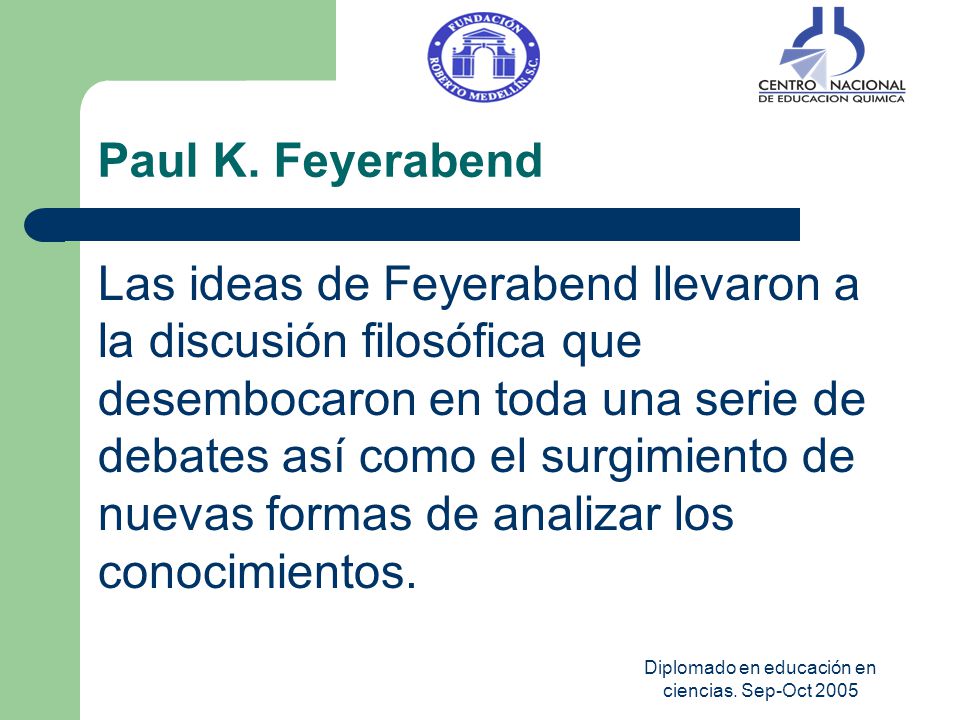 FUNDACIÓN ROBERTO MEDELLÍN, S.C.

CENTRO NACIONAL DE EDUCACION QUIMICA

Paul K. Feyerabend

Las ideas de Feyerabend llevaron a la discusión filosófica que desembocaron en toda una serie de debates así como el surgimiento de nuevas formas de analizar los conocimientos.

Diplomado en educación en ciencias. Sep-Oct 2005